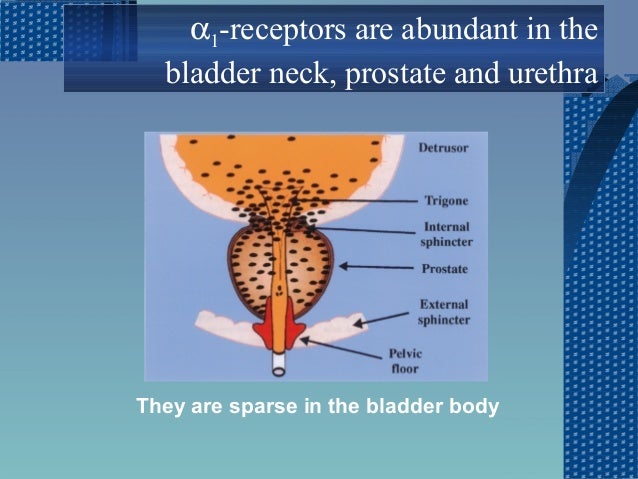 $\alpha_1$-receptors are abundant in the bladder neck, prostate and urethra

Detrusor

Trigone

Internal sphincter

Prostate

External sphincter

Pelvic floor

They are sparse in the bladder body